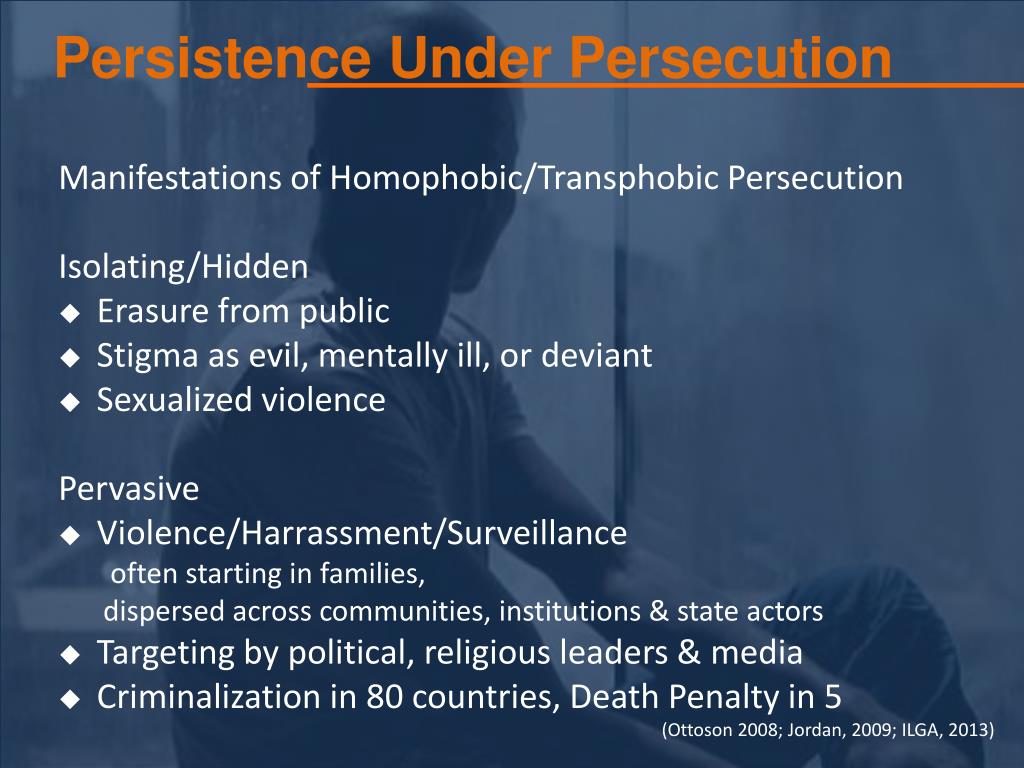 Persistence Under Persecution

Manifestations of Homophobic/Transphobic Persecution

Isolating/Hidden
◆ Erasure from public
◆ Stigma as evil, mentally ill, or deviant
◆ Sexualized violence

Pervasive
◆ Violence/Harrassment/Surveillance
often starting in families,
dispersed across communities, institutions & state actors
◆ Targeting by political, religious leaders & media
◆ Criminalization in 80 countries, Death Penalty in 5
(Ottoson 2008; Jordan, 2009; ILGA, 2013)